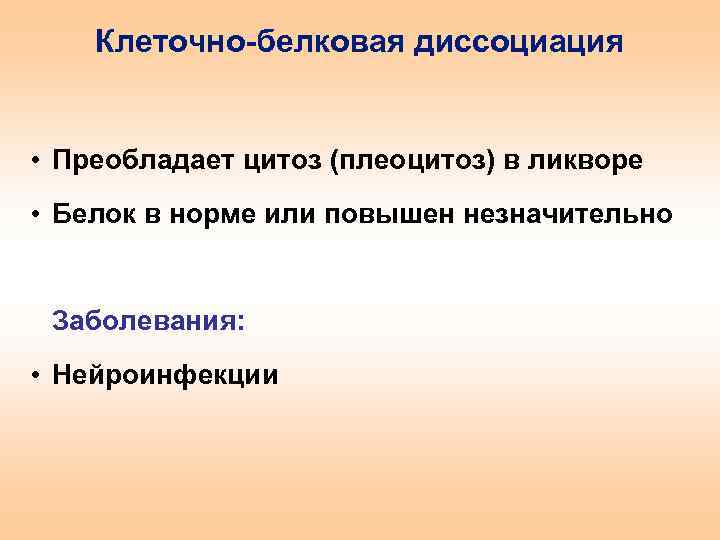 Клеточно-белковая диссоциация

• Преобладает цитоз (плеоцитоз) в ликворе

• Белок в норме или повышен незначительно

Заболевания:

• Нейроинфекции